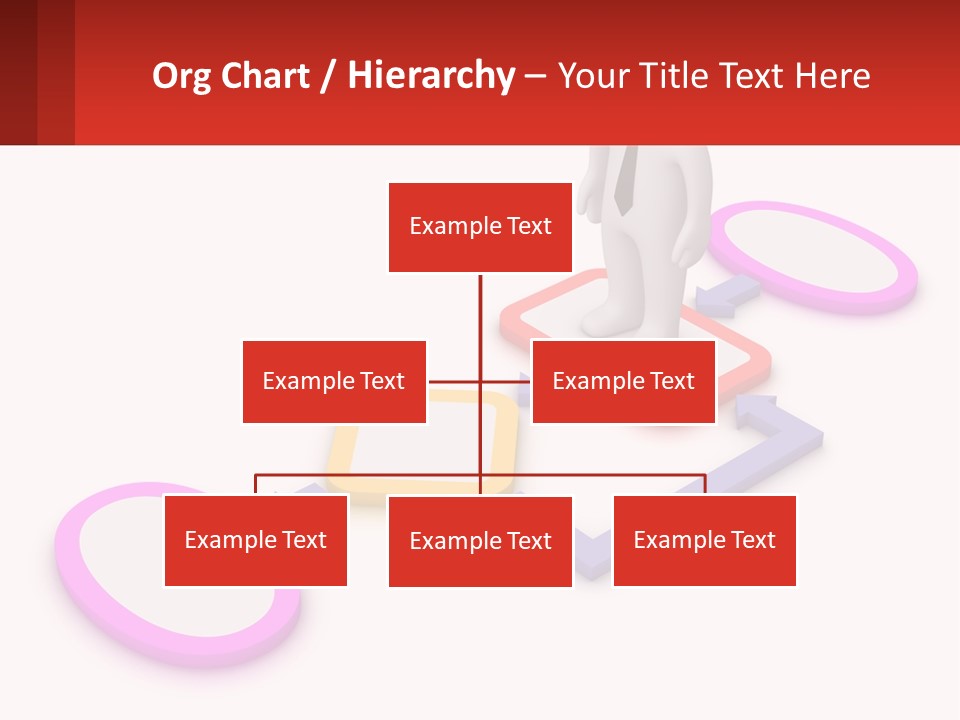 Org Chart / Hierarchy – Your Title Text Here

Example Text

Example Text

Example Text

Example Text

Example Text

Example Text